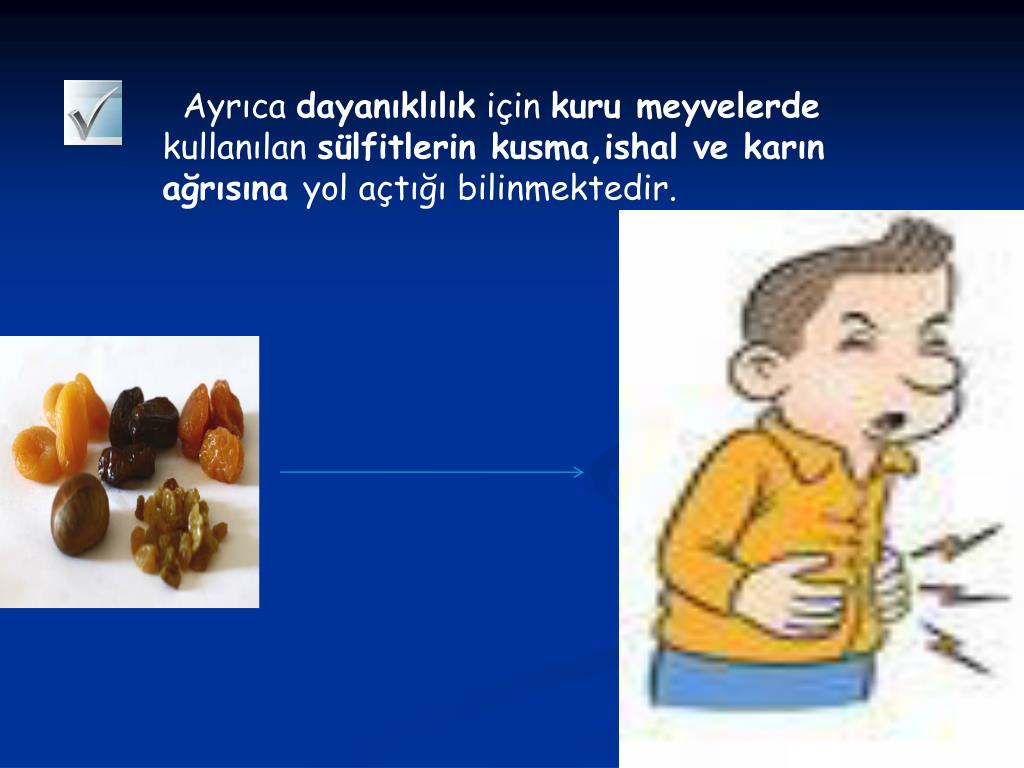 Ayrıca dayanıklılık için kuru meyvelerde kullanılan sülfitlerin kusma,ishal ve karın ağrısına yol açtığı bilinmektedir.